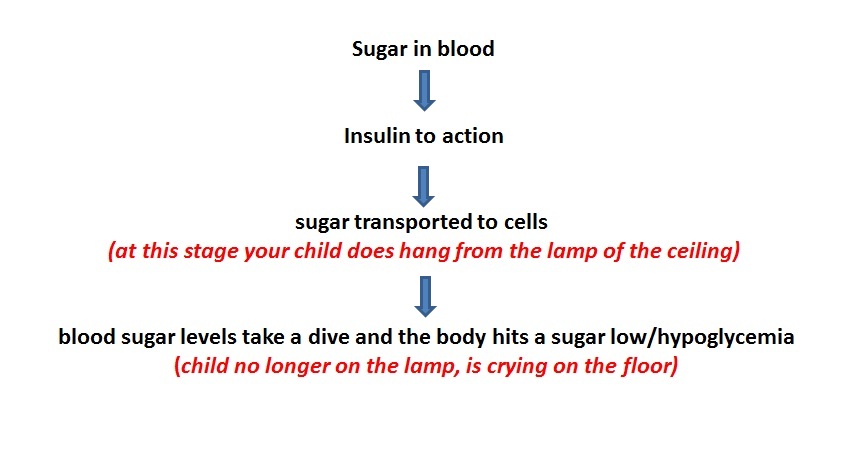 Sugar in blood

Insulin to action

sugar transported to cells
(at this stage your child does hang from the lamp of the ceiling)

blood sugar levels take a dive and the body hits a sugar low/hypoglycemia
(child no longer on the lamp, is crying on the floor)